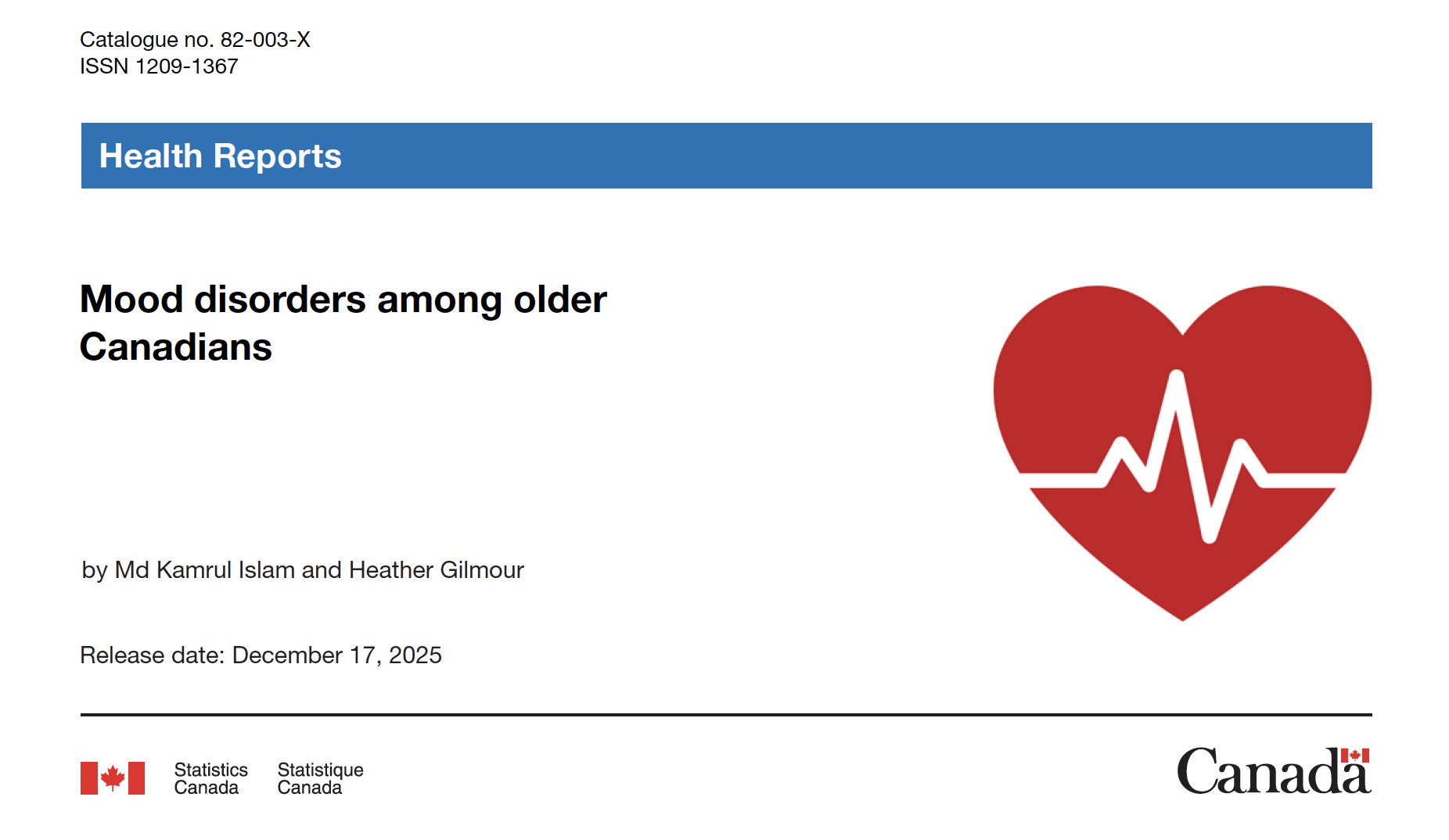 Catalogue no. 82-003-X
ISSN 1209-1367

Health Reports

Mood disorders among older Canadians

by Md Kamrul Islam and Heather Gilmour

Release date: December 17, 2025

Statistics Canada Statistique Canada

Canada